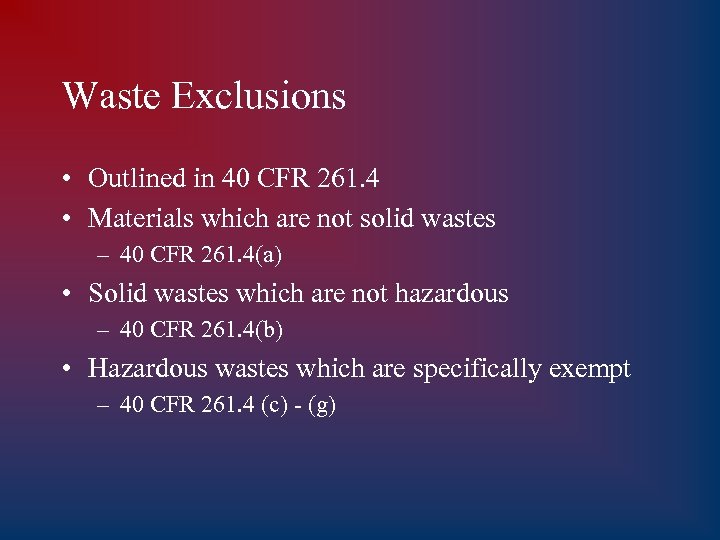 Waste Exclusions

• Outlined in 40 CFR 261.4
• Materials which are not solid wastes
  – 40 CFR 261.4(a)
• Solid wastes which are not hazardous
  – 40 CFR 261.4(b)
• Hazardous wastes which are specifically exempt
  – 40 CFR 261.4 (c) - (g)